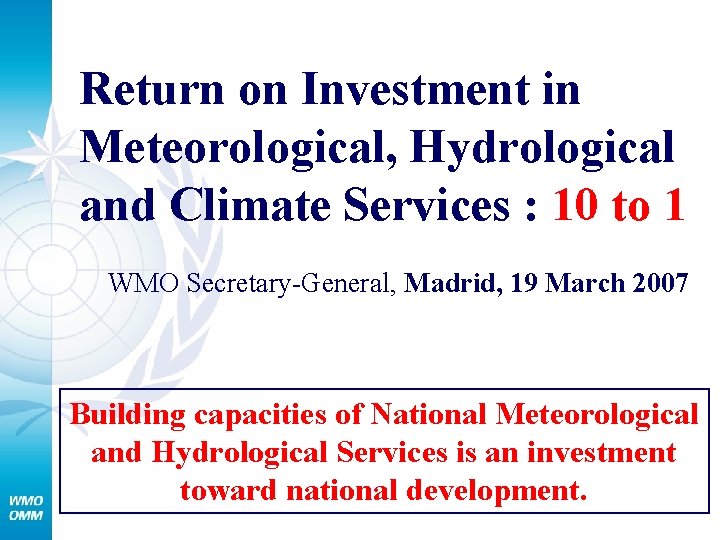 Return on Investment in Meteorological, Hydrological and Climate Services : 10 to 1

WMO Secretary-General, Madrid, 19 March 2007

Building capacities of National Meteorological and Hydrological Services is an investment toward national development.

WMO
OMM